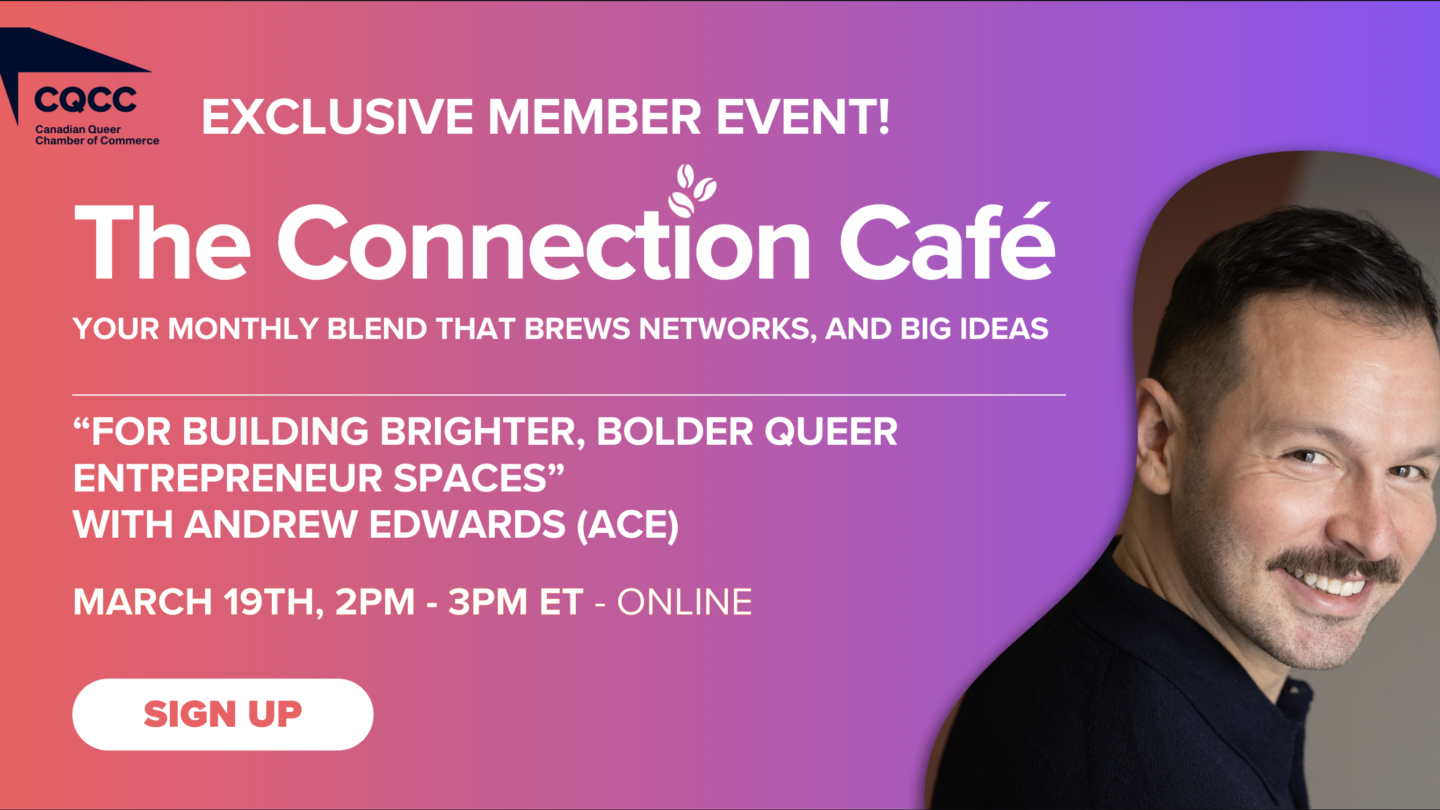 CQCC
Canadian Queer Chamber of Commerce

EXCLUSIVE MEMBER EVENT!

The Connection Café

YOUR MONTHLY BLEND THAT BREWS NETWORKS, AND BIG IDEAS

“FOR BUILDING BRIGHTER, BOLDER QUEER ENTREPRENEUR SPACES”
WITH ANDREW EDWARDS (ACE)

MARCH 19TH, 2PM - 3PM ET - ONLINE

SIGN UP